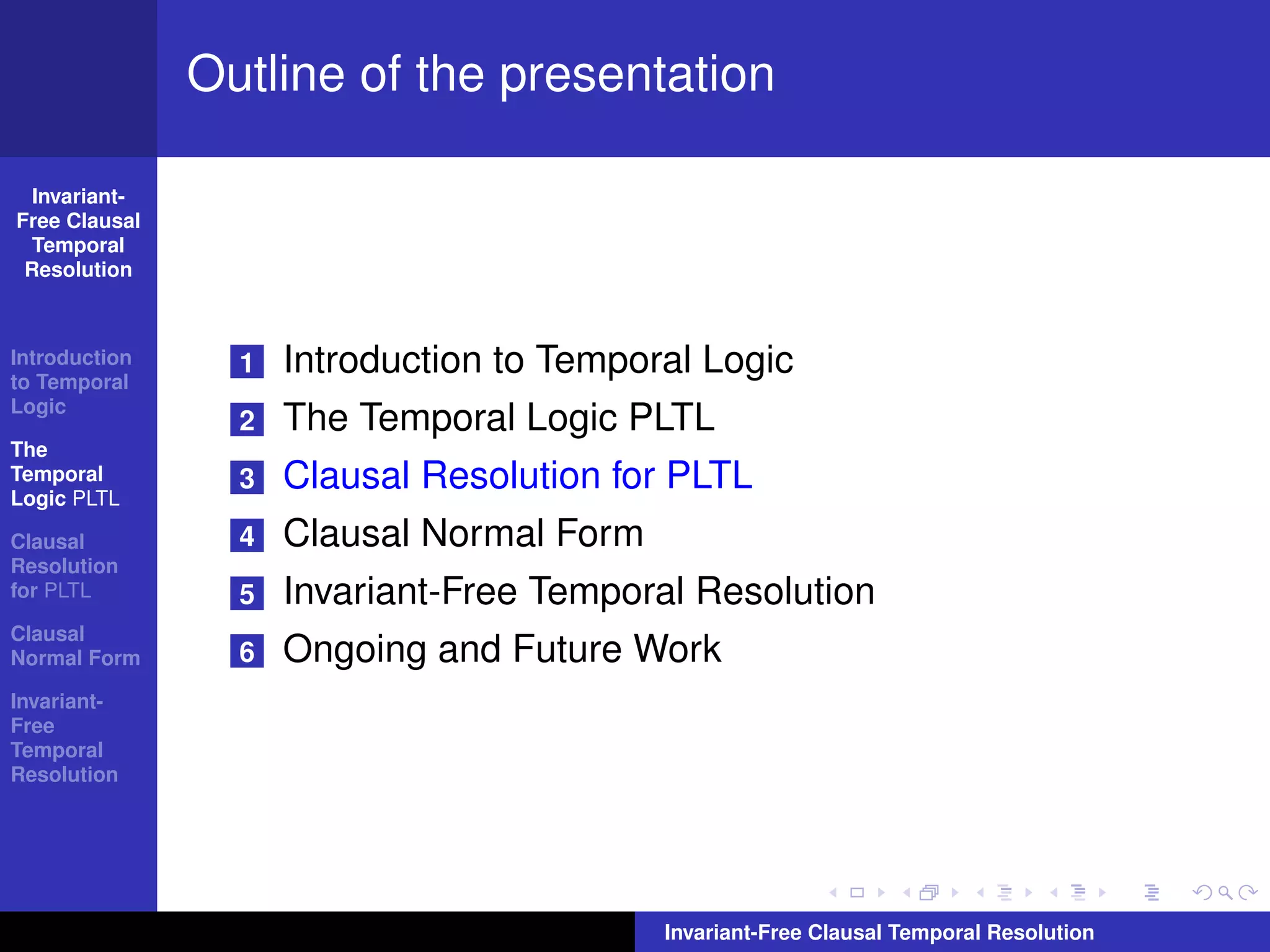 Outline of the presentation

Invariant-Free Clausal Temporal Resolution

Introduction to Temporal Logic

The Temporal Logic PLTL

Clausal Resolution for PLTL

Clausal Normal Form

Invariant-Free Temporal Resolution

1 Introduction to Temporal Logic

2 The Temporal Logic PLTL

3 Clausal Resolution for PLTL

4 Clausal Normal Form

5 Invariant-Free Temporal Resolution

6 Ongoing and Future Work

Invariant-Free Clausal Temporal Resolution